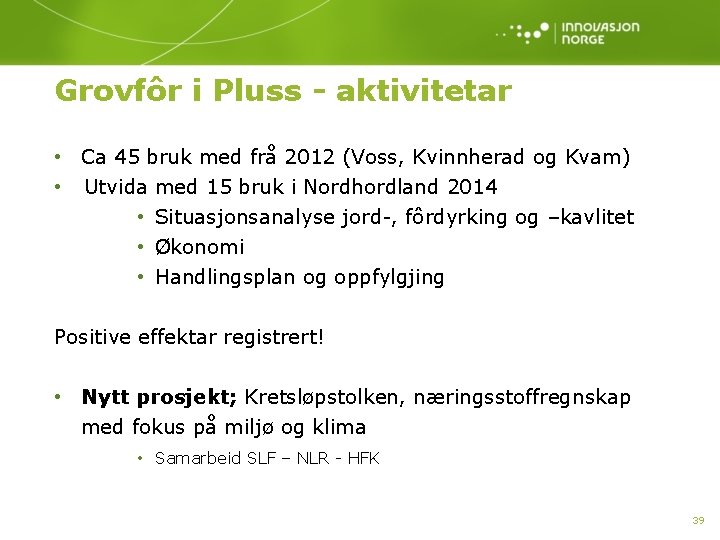 INNOVASJON NORGE

Grovfôr i Pluss - aktivitetar

• Ca 45 bruk med frå 2012 (Voss, Kvinnherad og Kvam)
• Utvida med 15 bruk i Nordhordland 2014
• Situasjonsanalyse jord-, fôrdyrking og –kavlitet
• Økonomi
• Handlingsplan og oppfylgjing

Positive effektar registrert!

• **Nytt prosjekt;** Kretsløpstolken, næringsstoffregnskap med fokus på miljø og klima
• Samarbeid SLF – NLR - HFK

39